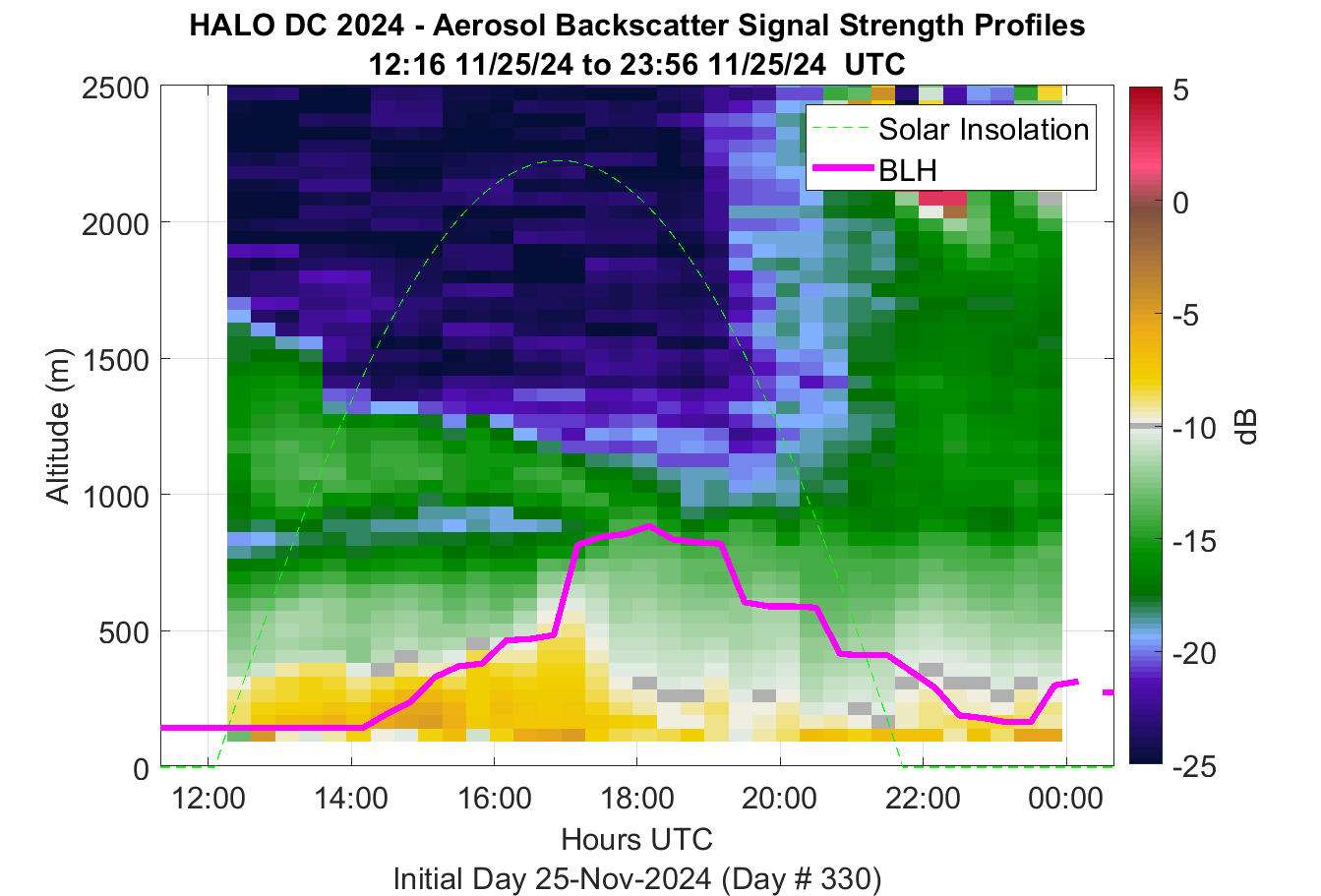 HALO DC 2024 - Aerosol Backscatter Signal Strength Profiles
12:16 11/25/24 to 23:56 11/25/24 UTC

Solar Insolation
BLH

Altitude (m)
2500
2000
1500
1000
500
0

12:00
14:00
16:00
18:00
20:00
22:00
00:00

Hours UTC
Initial Day 25-Nov-2024 (Day # 330)

5
0
-5
-10
-15
-20
-25
dB